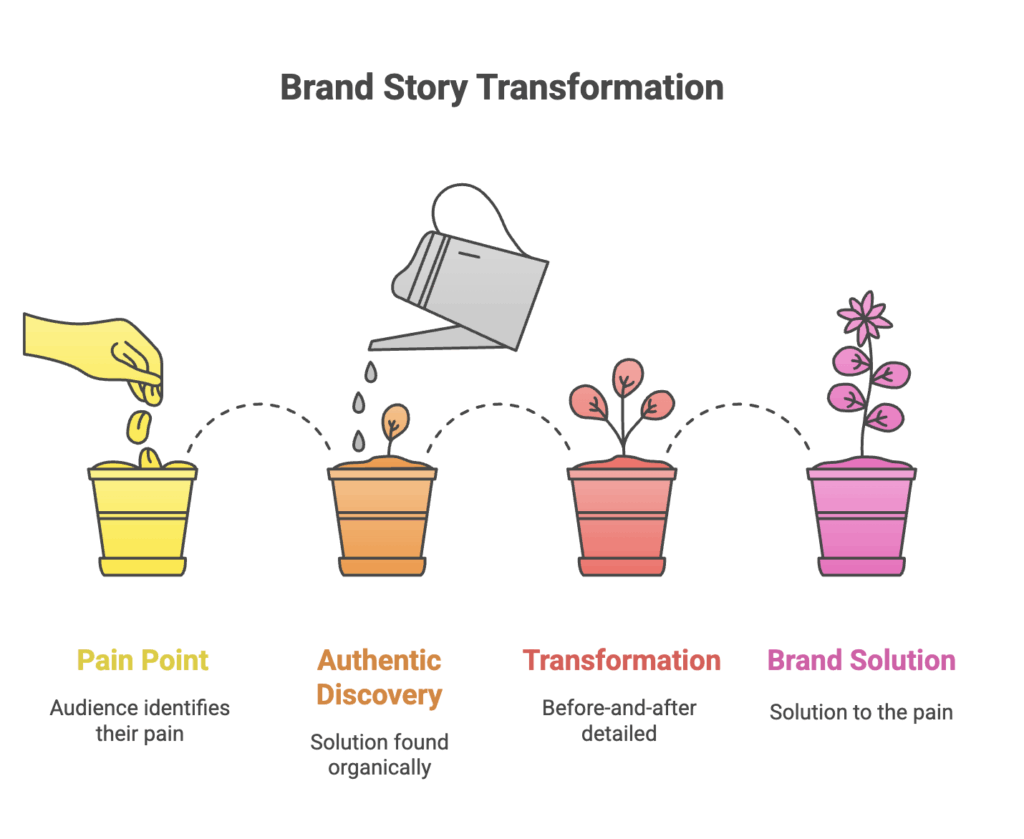 Brand Story Transformation

Pain Point

Audience identifies their pain

Authentic Discovery

Solution found organically

Transformation

Before-and-after detailed

Brand Solution

Solution to the pain